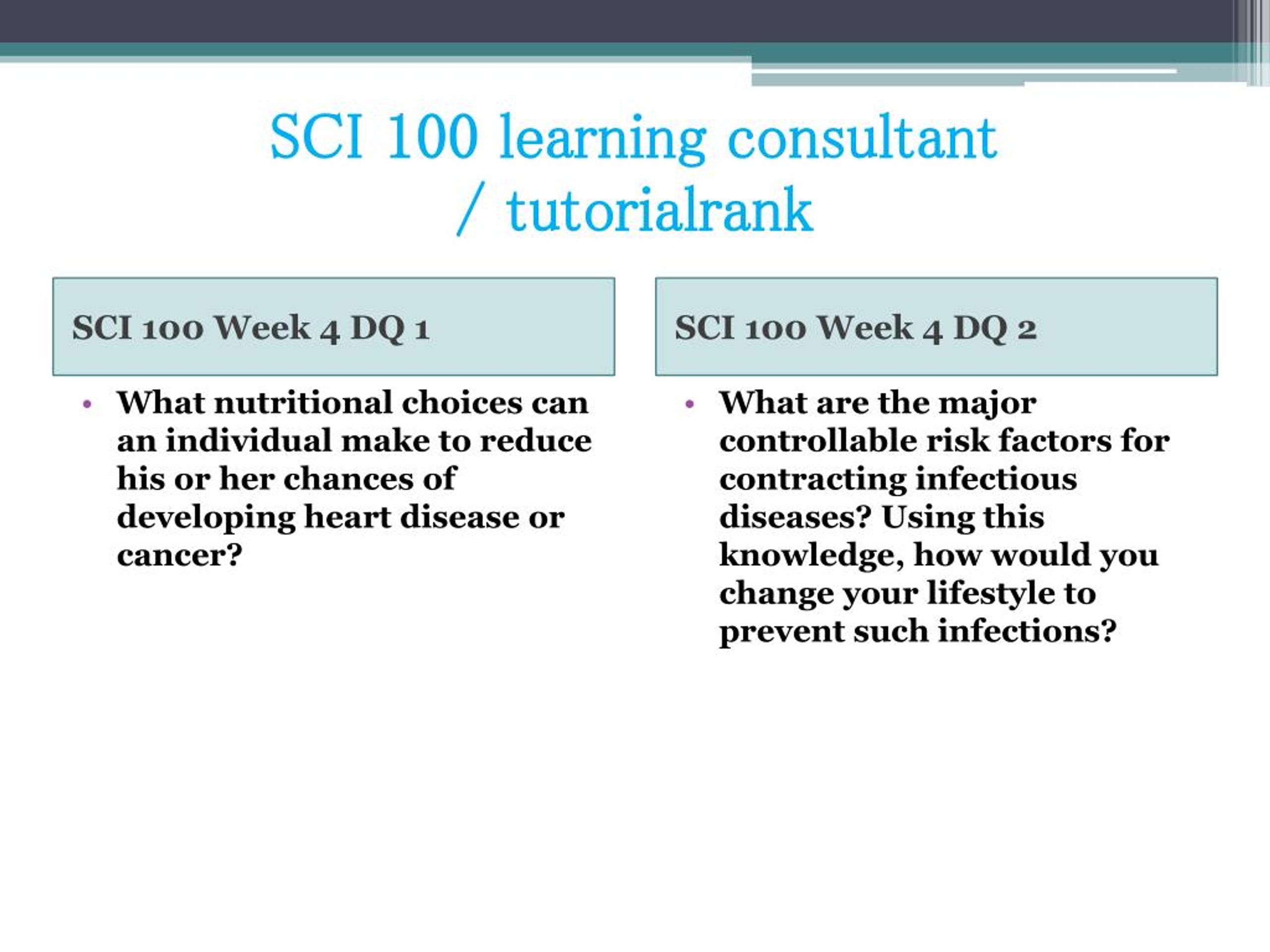 SCI 100 learning consultant / tutorialrank

SCI 100 Week 4 DQ 1

• What nutritional choices can an individual make to reduce his or her chances of developing heart disease or cancer?

SCI 100 Week 4 DQ 2

• What are the major controllable risk factors for contracting infectious diseases? Using this knowledge, how would you change your lifestyle to prevent such infections?